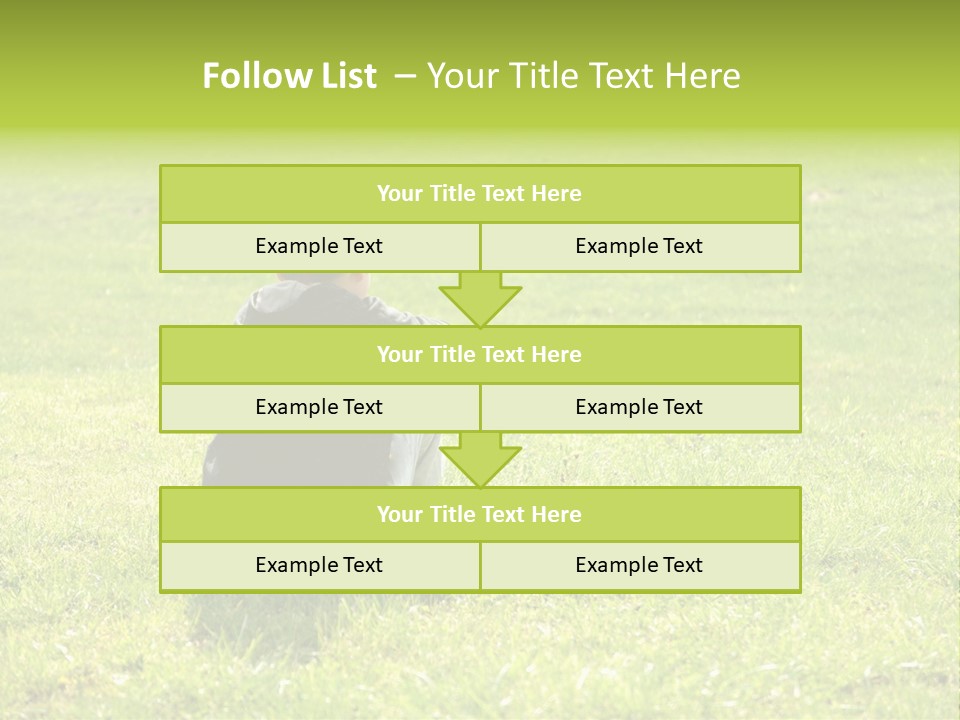 Follow List – Your Title Text Here

Your Title Text Here

Example Text

Example Text

Your Title Text Here

Example Text

Example Text

Your Title Text Here

Example Text

Example Text